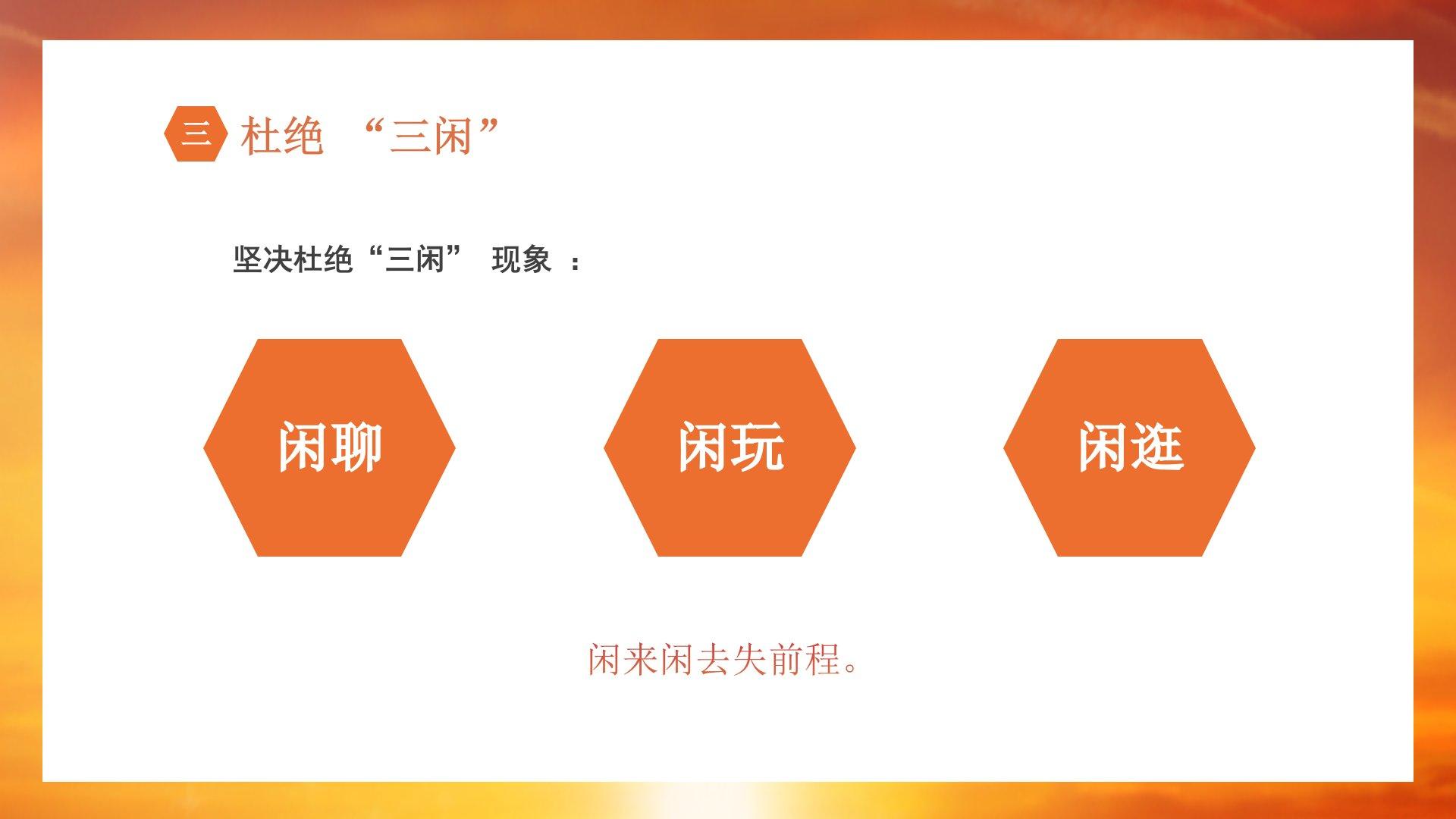 三 杜绝 “三闲”

坚决杜绝“三闲” 现象 ：

闲聊

闲玩

闲逛

闲来闲去失前程。